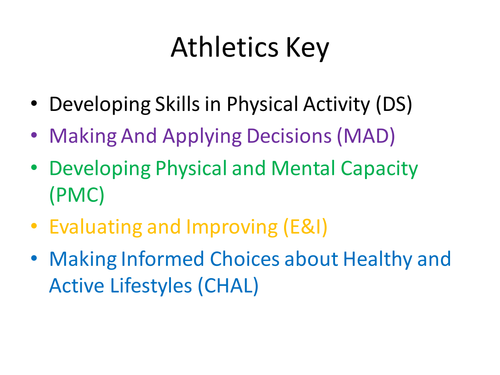 Athletics Key

• Developing Skills in Physical Activity (DS)
• Making And Applying Decisions (MAD)
• Developing Physical and Mental Capacity (PMC)
• Evaluating and Improving (E&I)
• Making Informed Choices about Healthy and Active Lifestyles (CHAL)